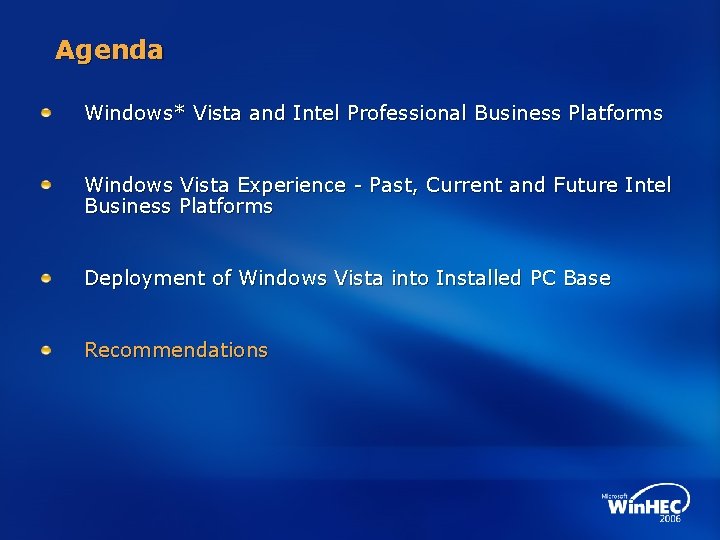 Agenda

Windows* Vista and Intel Professional Business Platforms

Windows Vista Experience - Past, Current and Future Intel Business Platforms

Deployment of Windows Vista into Installed PC Base

Recommendations

Microsoft WinHEC 2006